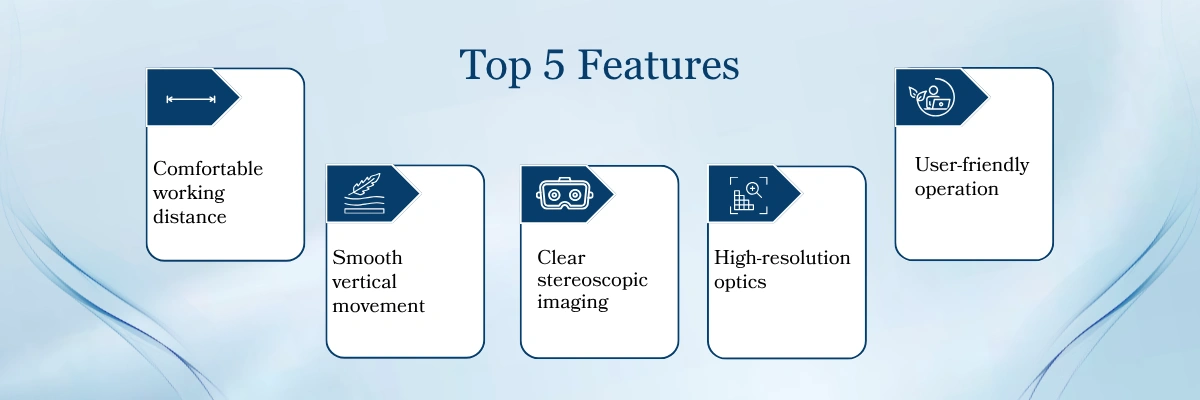 Top 5 Features

Comfortable working distance

Smooth vertical movement

Clear stereoscopic imaging

High-resolution optics

User-friendly operation